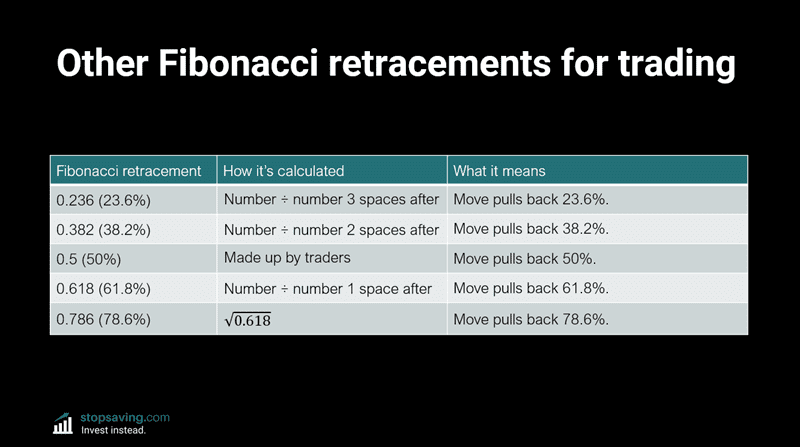 Other Fibonacci retracements for trading

| Fibonacci retracement | How it's calculated | What it means |
|---|---|---|
| 0.236 (23.6%) | Number ÷ number 3 spaces after | Move pulls back 23.6%. |
| 0.382 (38.2%) | Number ÷ number 2 spaces after | Move pulls back 38.2%. |
| 0.5 (50%) | Made up by traders | Move pulls back 50%. |
| 0.618 (61.8%) | Number ÷ number 1 space after | Move pulls back 61.8%. |
| 0.786 (78.6%) | $\sqrt{0.618}$ | Move pulls back 78.6%. |

stopsaving.com
Invest instead.